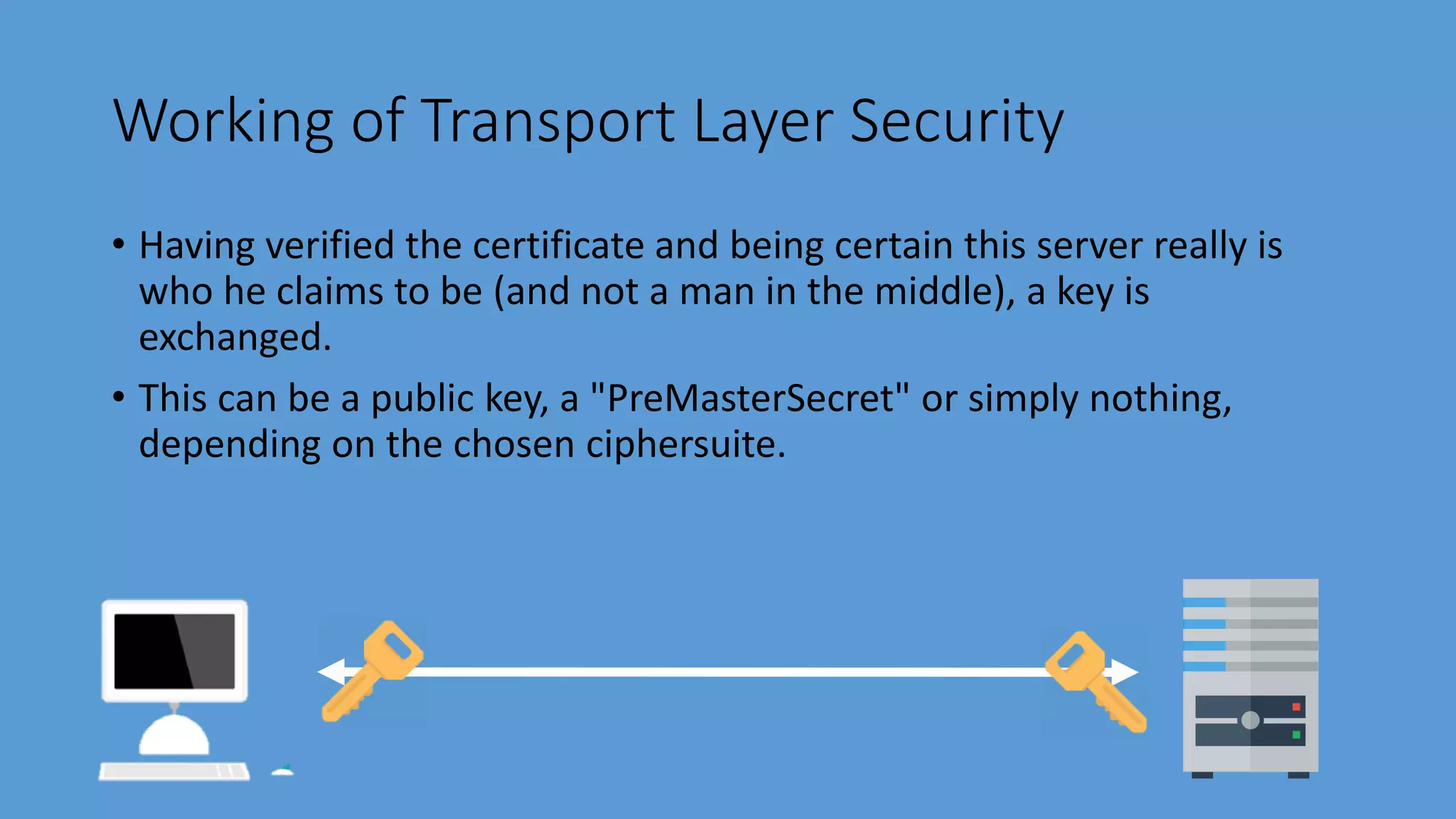 Working of Transport Layer Security

• Having verified the certificate and being certain this server really is who he claims to be (and not a man in the middle), a key is exchanged.

• This can be a public key, a "PreMasterSecret" or simply nothing, depending on the chosen ciphersuite.